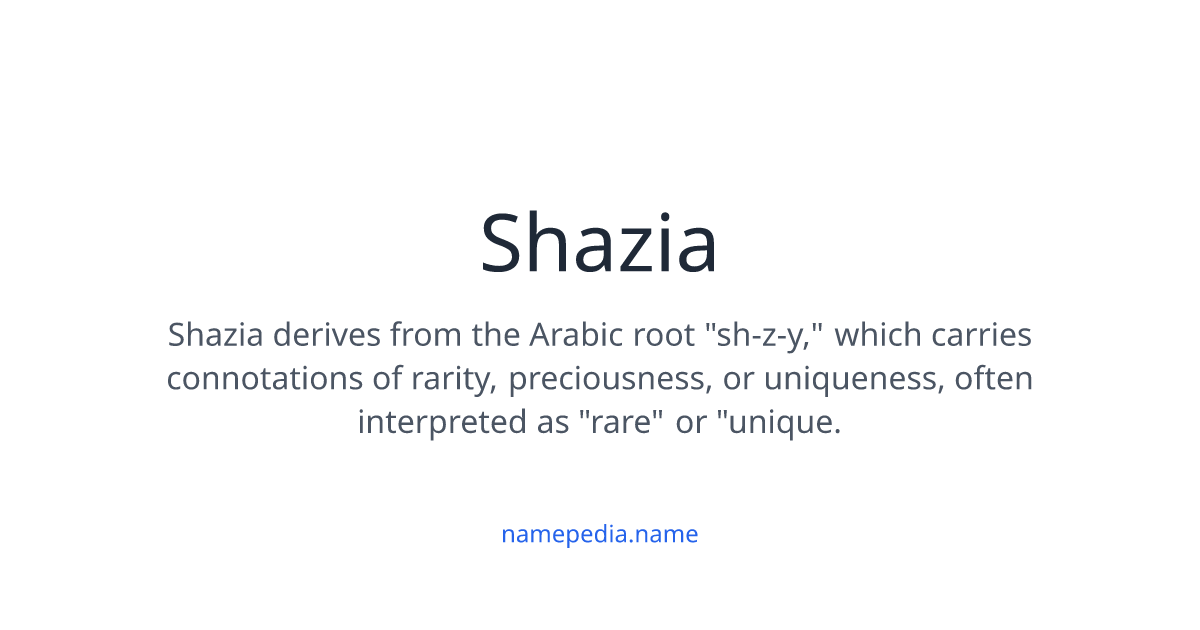 Shazia

Shazia derives from the Arabic root "sh-z-y," which carries connotations of rarity, preciousness, or uniqueness, often interpreted as "rare" or "unique.

namepedia.name